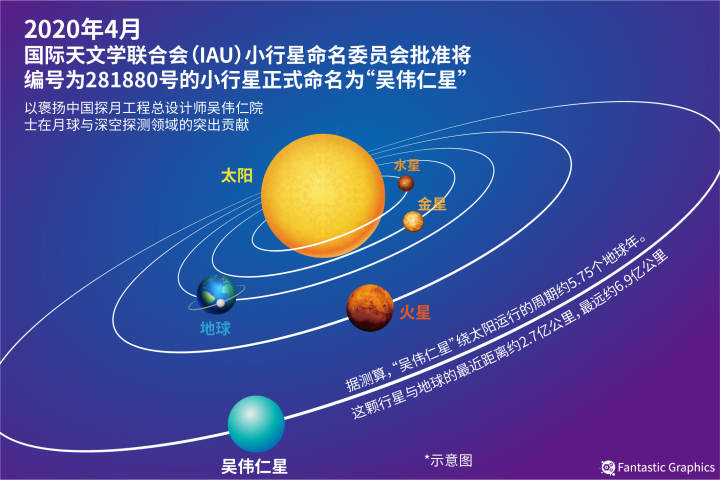 2020年4月
国际天文学联合会（IAU）小行星命名委员会批准将编号为281880号的小行星正式命名为“吴伟仁星”

以褒扬中国探月工程总设计师吴伟仁院士在月球与深空探测领域的突出贡献

太阳

水星

金星

地球

火星

据测算，“吴伟仁星”绕太阳运行的周期约5.75个地球年。

这颗行星与地球的最近距离约2.7亿公里，最远约6.9亿公里

吴伟仁星

*示意图

Fantastic Graphics